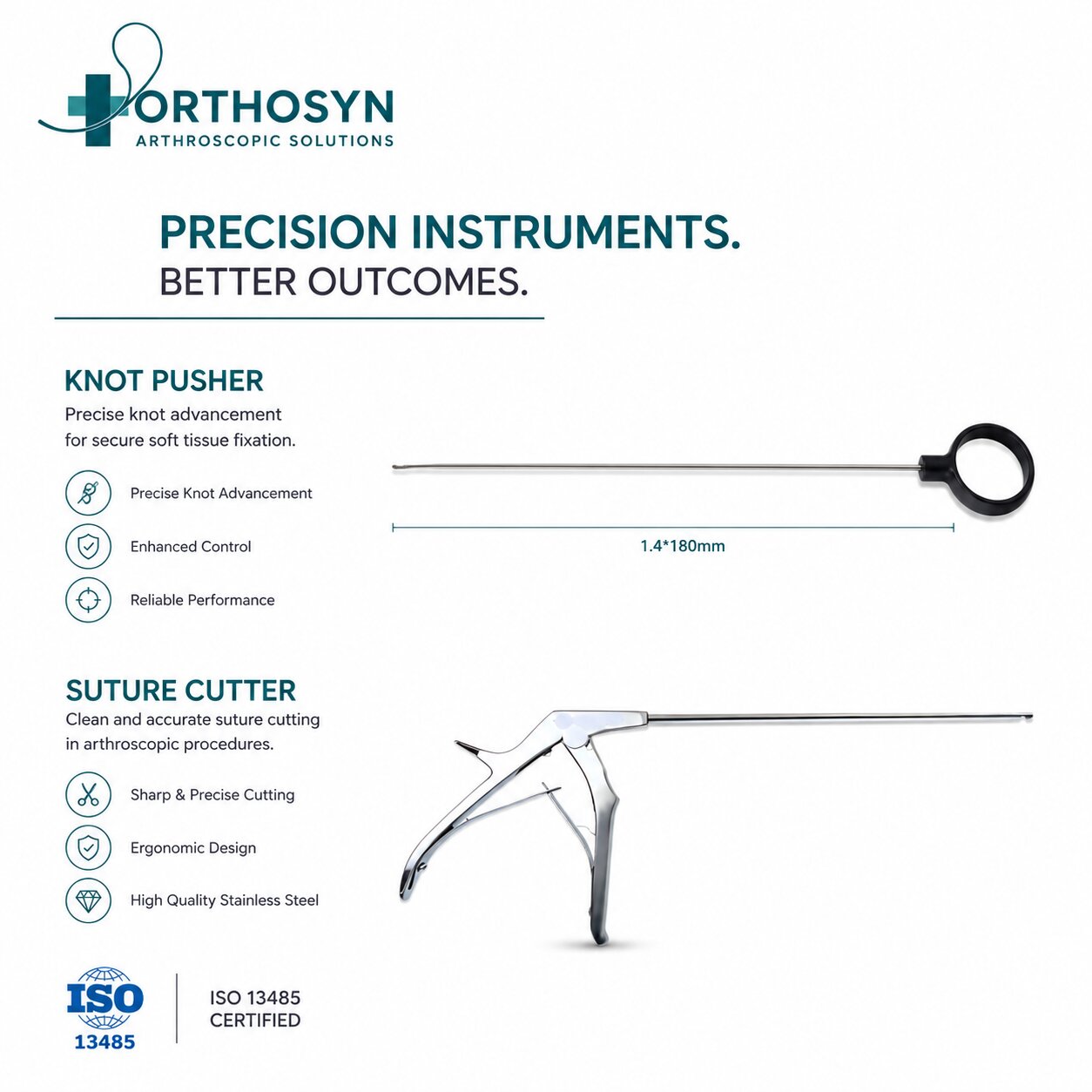 ORTHOSYN
ARTHROSCOPIC SOLUTIONS

PRECISION INSTRUMENTS.
BETTER OUTCOMES.

KNOT PUSHER
Precise knot advancement for secure soft tissue fixation.

Precise Knot Advancement
Enhanced Control
Reliable Performance

1.4*180mm

SUTURE CUTTER
Clean and accurate suture cutting in arthroscopic procedures.

Sharp & Precise Cutting
Ergonomic Design
High Quality Stainless Steel

ISO
13485

ISO 13485
CERTIFIED